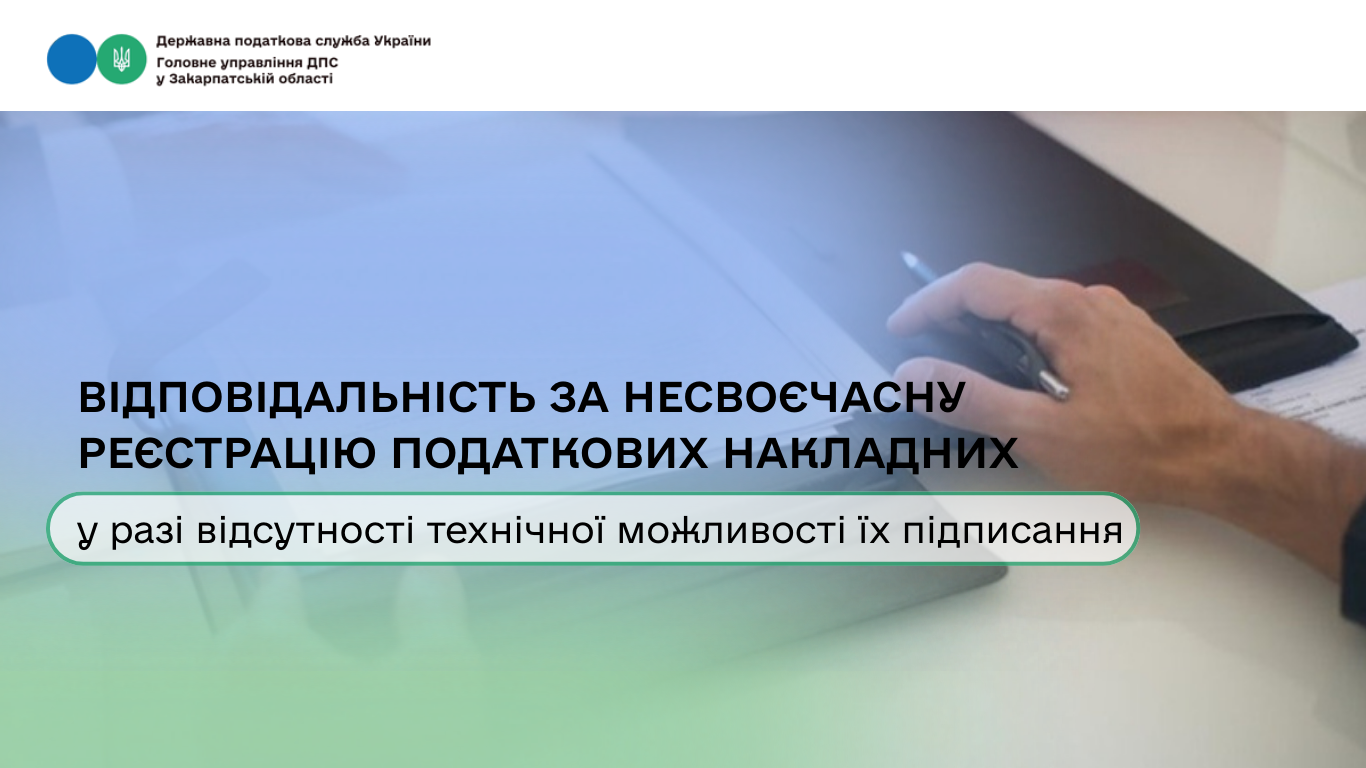 Державна податкова служба України
Головне управління ДПС
у Закарпатській області

ВІДПОВІДАЛЬНІСТЬ ЗА НЕСВОЄЧАСНУ РЕЄСТРАЦІЮ ПОДАТКОВИХ НАКЛАДНИХ

у разі відсутності технічної можливості їх підписання